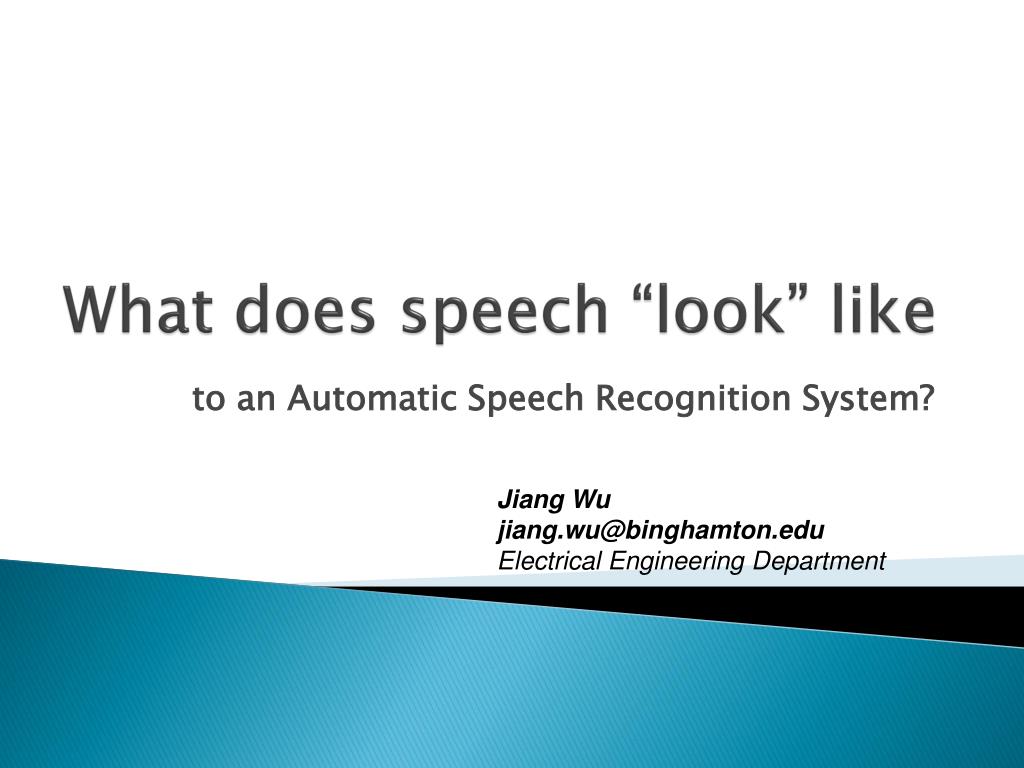 What does speech “look” like

to an Automatic Speech Recognition System?

Jiang Wu
jiang.wu@binghamton.edu
Electrical Engineering Department